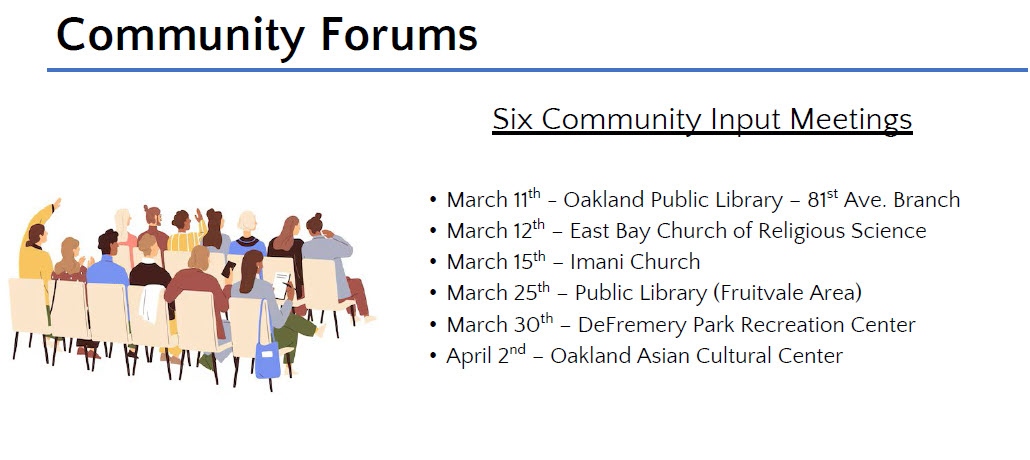 Community Forums

Six Community Input Meetings

• March 11th – Oakland Public Library – 81st Ave. Branch
• March 12th – East Bay Church of Religious Science
• March 15th – Imani Church
• March 25th – Public Library (Fruitvale Area)
• March 30th – DeFremery Park Recreation Center
• April 2nd – Oakland Asian Cultural Center